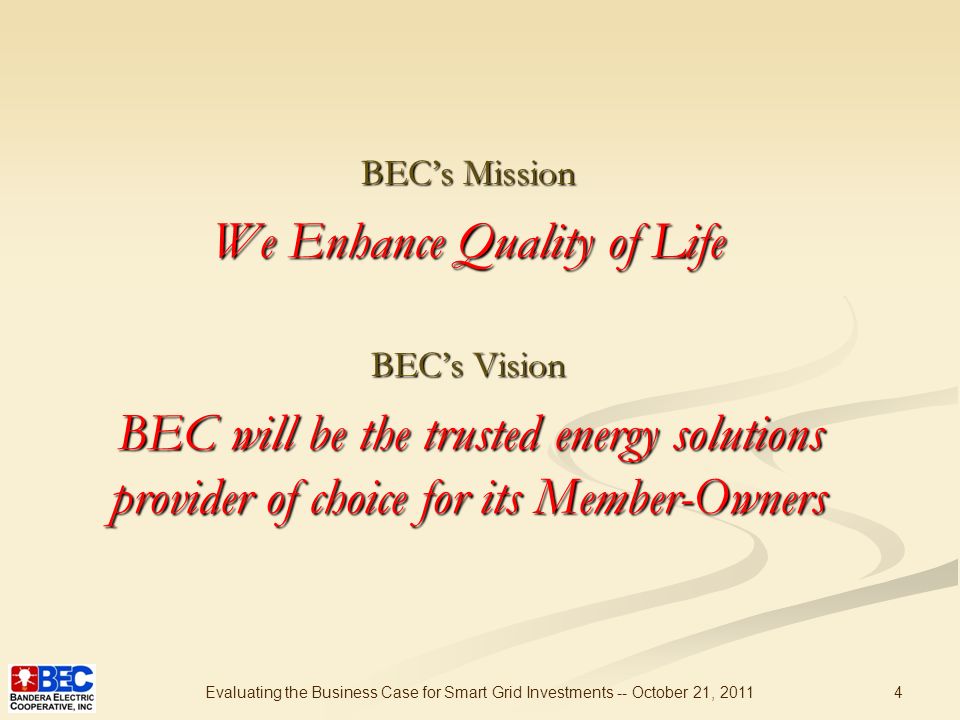 BEC's Mission

We Enhance Quality of Life

BEC's Vision

BEC will be the trusted energy solutions provider of choice for its Member-Owners

BEC
BANDERA ELECTRIC COOPERATIVE, INC

Evaluating the Business Case for Smart Grid Investments -- October 21, 2011

4